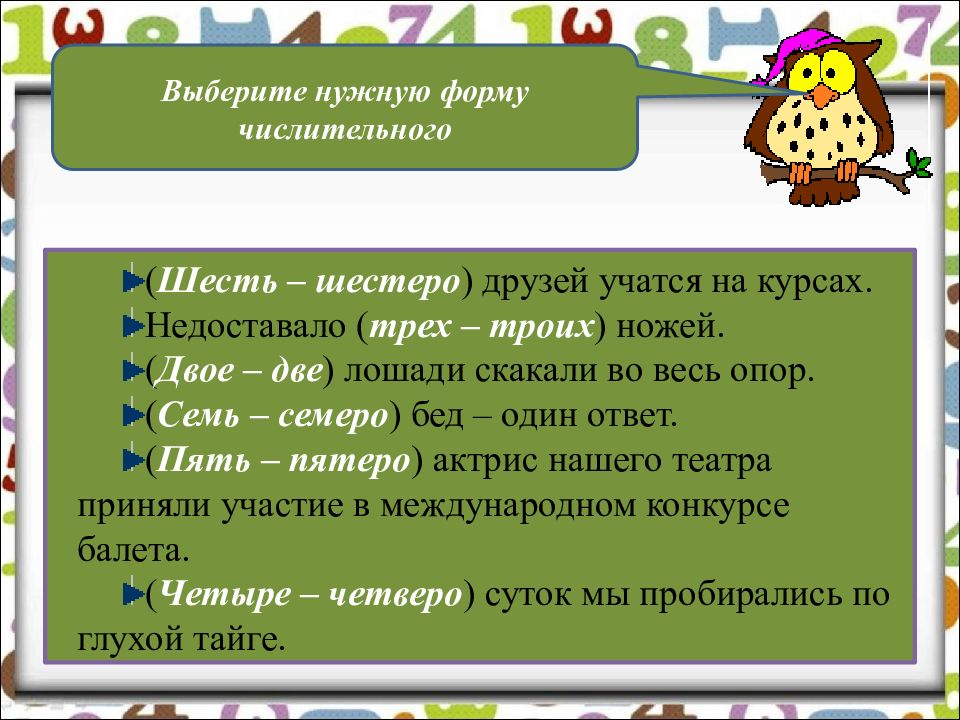 Выберите нужную форму числительного

(Шесть – шестеро) друзей учатся на курсах.

Недоставало (трех – троих) ножей.

(Двое – две) лошади скакали во весь опор.

(Семь – семеро) бед – один ответ.

(Пять – пятеро) актрис нашего театра приняли участие в международном конкурсе балета.

(Четыре – четверо) суток мы пробирались по глухой тайге.